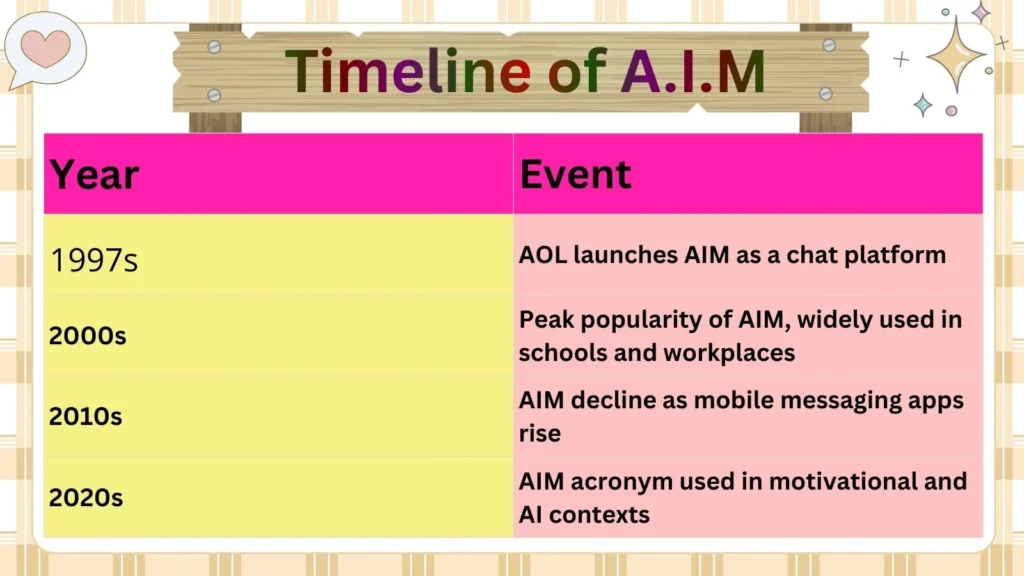 Timeline of A.I.M

| Year | Event |
|---|---|
| 1997s | AOL launches AIM as a chat platform |
| 2000s | Peak popularity of AIM, widely used in schools and workplaces |
| 2010s | AIM decline as mobile messaging apps rise |
| 2020s | AIM acronym used in motivational and AI contexts |